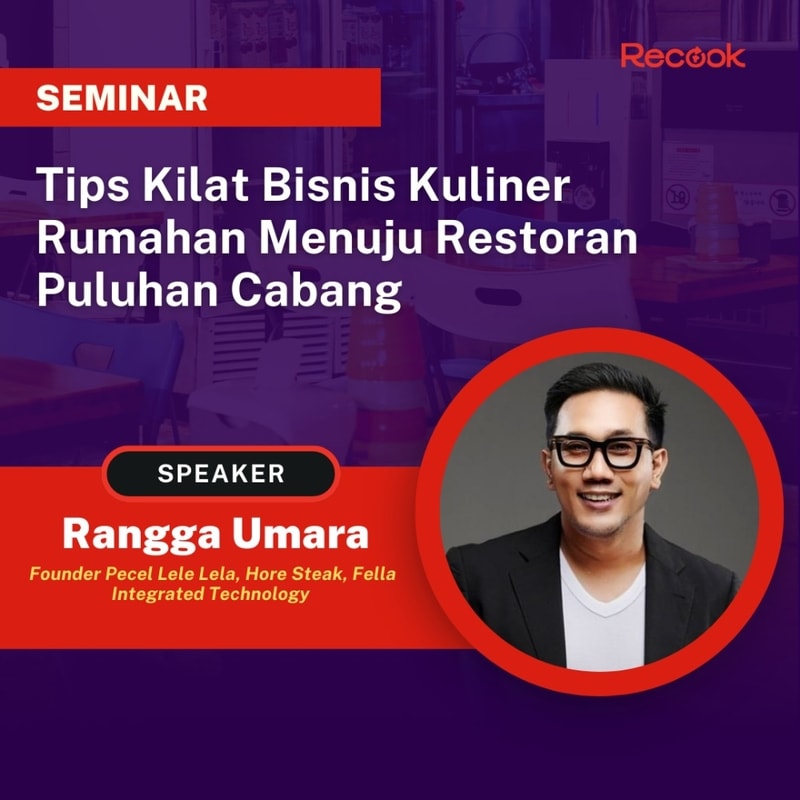 Recook

SEMINAR

Tips Kilat Bisnis Kuliner Rumahan Menuju Restoran Puluhan Cabang

SPEAKER

Rangga Umara

Founder Pecel Lele Lela, Hore Steak, Fella Integrated Technology